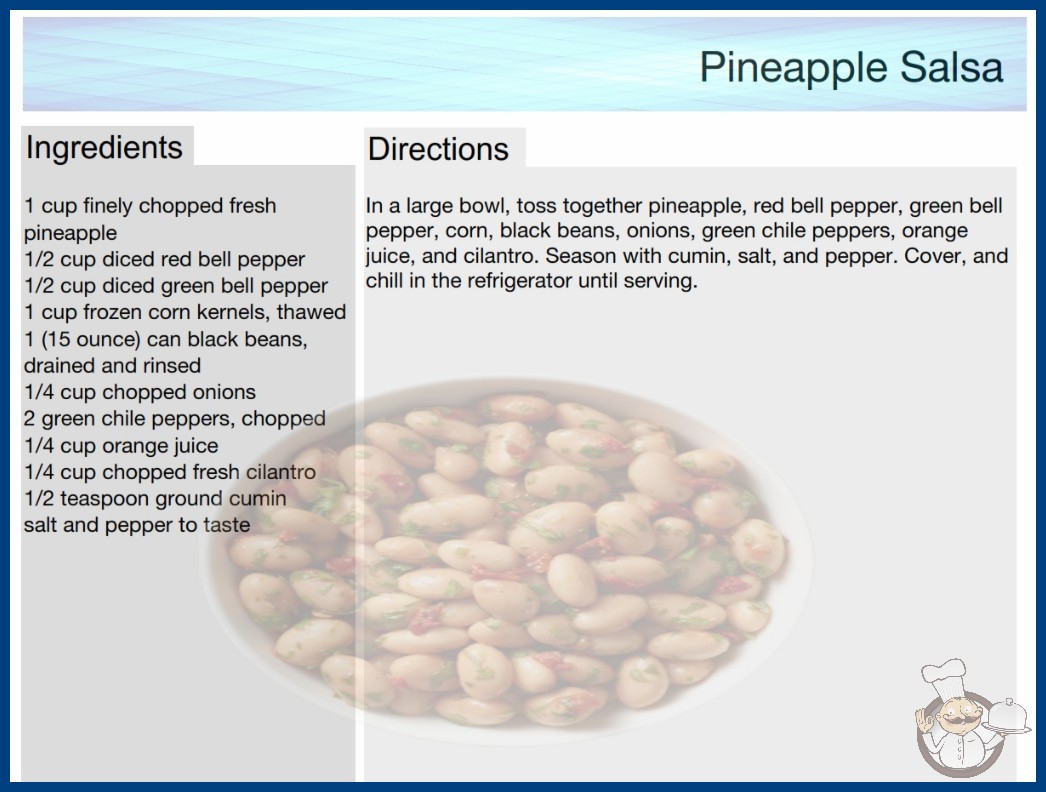 Pineapple Salsa

Ingredients

1 cup finely chopped fresh pineapple
1/2 cup diced red bell pepper
1/2 cup diced green bell pepper
1 cup frozen corn kernels, thawed
1 (15 ounce) can black beans, drained and rinsed
1/4 cup chopped onions
2 green chile peppers, chopped
1/4 cup orange juice
1/4 cup chopped fresh cilantro
1/2 teaspoon ground cumin
salt and pepper to taste

Directions

In a large bowl, toss together pineapple, red bell pepper, green bell pepper, corn, black beans, onions, green chile peppers, orange juice, and cilantro. Season with cumin, salt, and pepper. Cover, and chill in the refrigerator until serving.